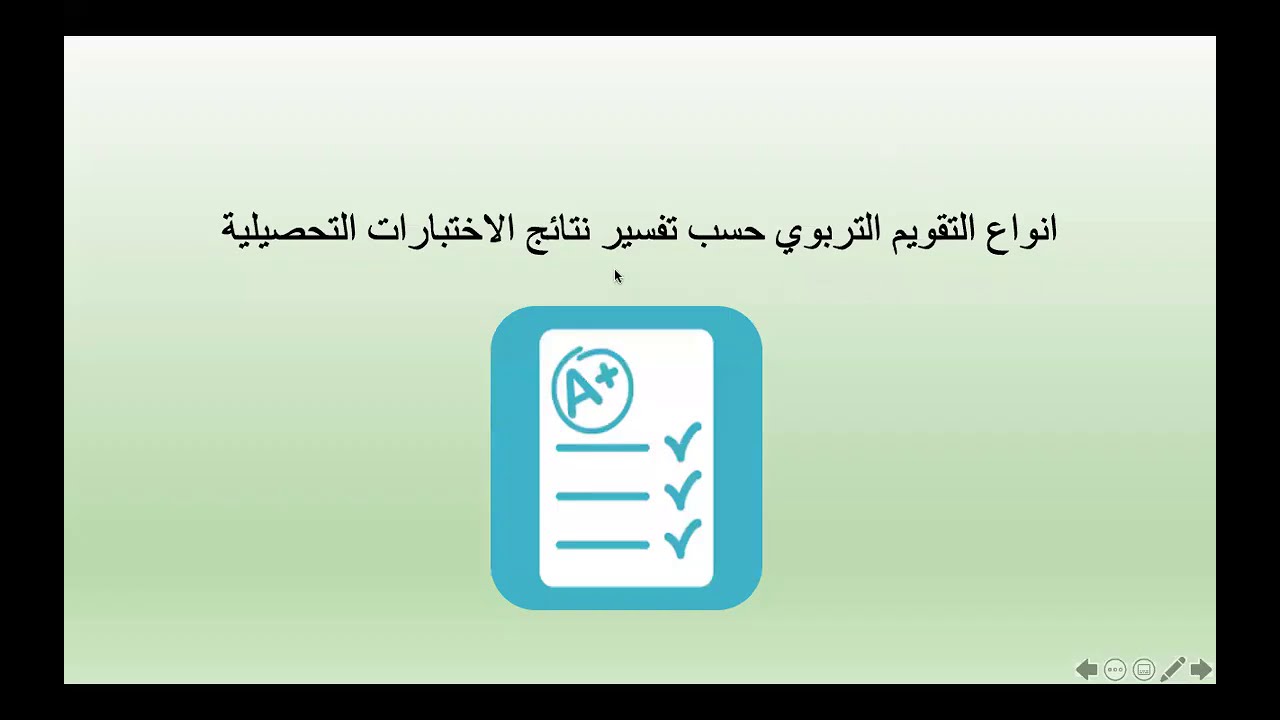 انواع التقويم التربوي حسب تفسير نتائج الاختبارات التحصيلية

A+